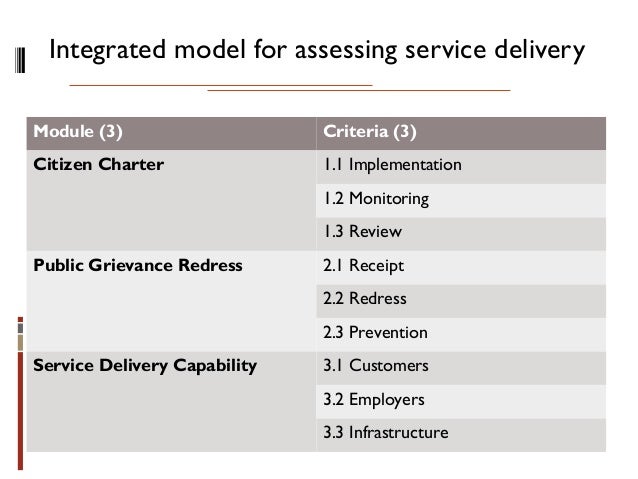 Integrated model for assessing service delivery

| Module (3) | Criteria (3) |
|---|---|
| Citizen Charter | 1.1 Implementation |
| | 1.2 Monitoring |
| | 1.3 Review |
| Public Grievance Redress | 2.1 Receipt |
| | 2.2 Redress |
| | 2.3 Prevention |
| Service Delivery Capability | 3.1 Customers |
| | 3.2 Employers |
| | 3.3 Infrastructure |